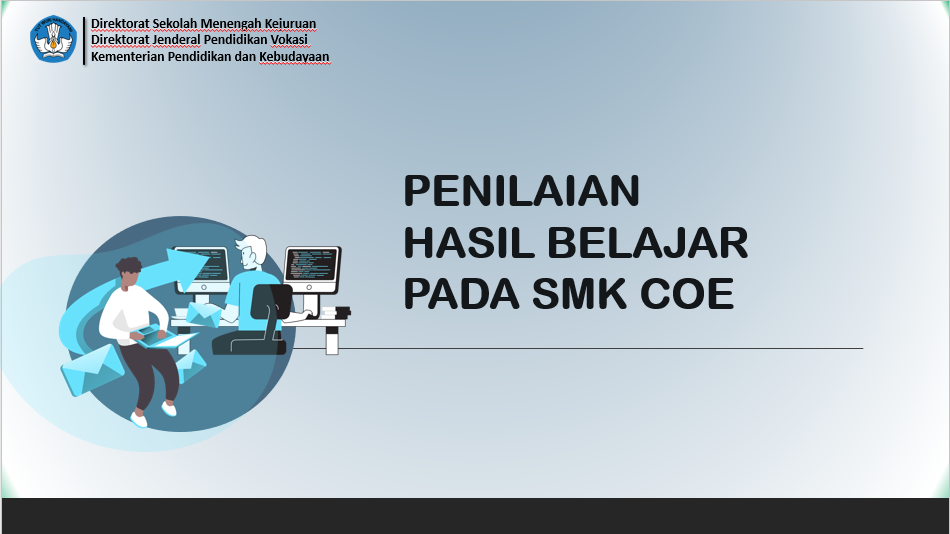 Direktorat Sekolah Menengah Kejuruan
Direktorat Jenderal Pendidikan Vokasi
Kementerian Pendidikan dan Kebudayaan

PENILAIAN
HASIL BELAJAR
PADA SMK COE